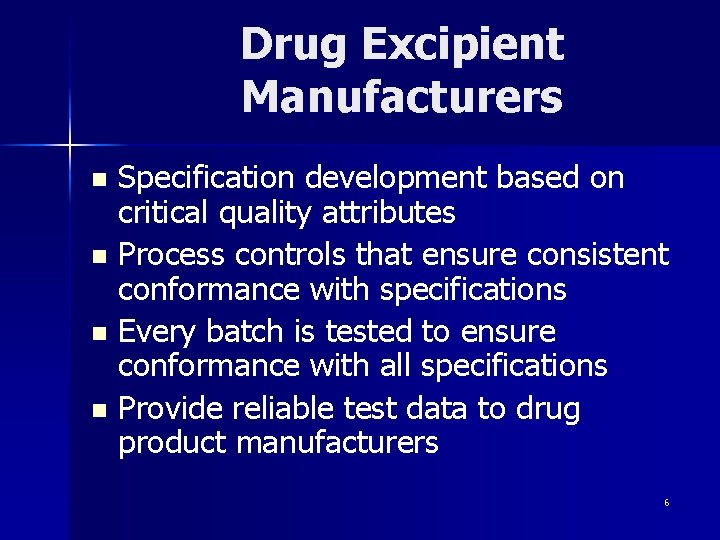 Drug Excipient Manufacturers

- Specification development based on critical quality attributes
- Process controls that ensure consistent conformance with specifications
- Every batch is tested to ensure conformance with all specifications
- Provide reliable test data to drug product manufacturers

6